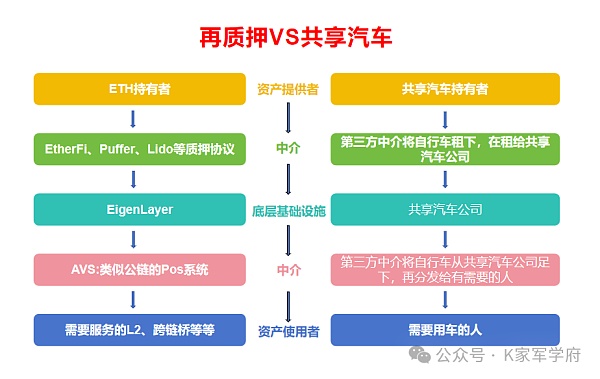 再质押VS共享汽车

ETH持有者

EtherFi、Puffer、Lido等质押协议

EigenLayer

AVS:类似公链的Pos系统

需要服务的L2、跨链桥等等

资产提供者

中介

底层基础设施

中介

资产使用者

共享汽车持有者

第三方中介将自行车租下，在租给共享汽车公司

共享汽车公司

第三方中介将自行车从共享汽车公司足下，再分发给有需要的人

需要用车的人

公众号 · K家军学府